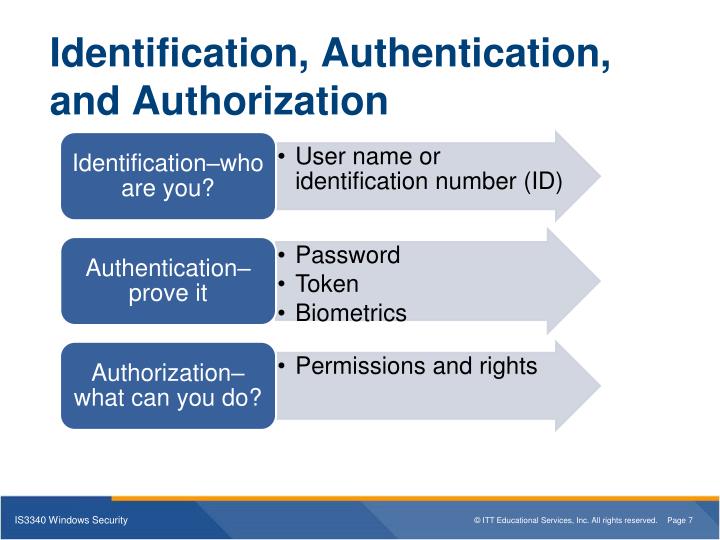 Identification, Authentication, and Authorization

Identification–who are you?

• User name or identification number (ID)

Authentication–prove it

• Password
• Token
• Biometrics

Authorization–what can you do?

• Permissions and rights

IS3340 Windows Security

© ITT Educational Services, Inc. All rights reserved. Page 7